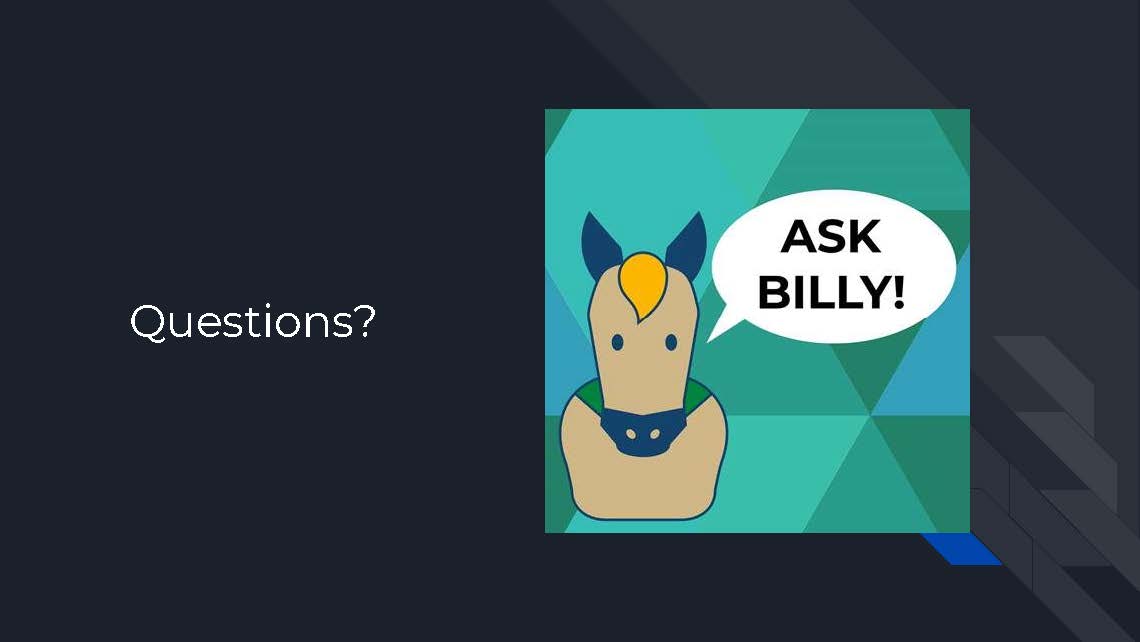 Questions?

ASK BILLY!